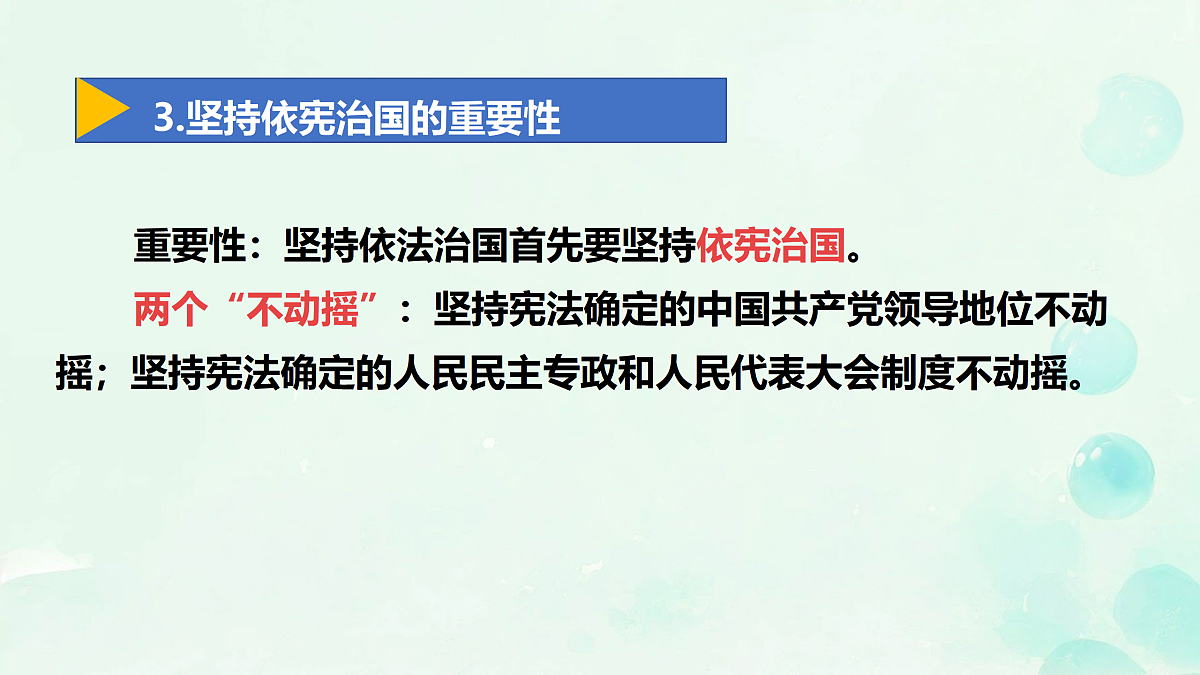 3.坚持依宪治国的重要性

重要性：坚持依法治国首先要坚持依宪治国。

两个“不动摇”：坚持宪法确定的中国共产党领导地位不动摇；坚持宪法确定的人民民主专政和人民代表大会制度不动摇。